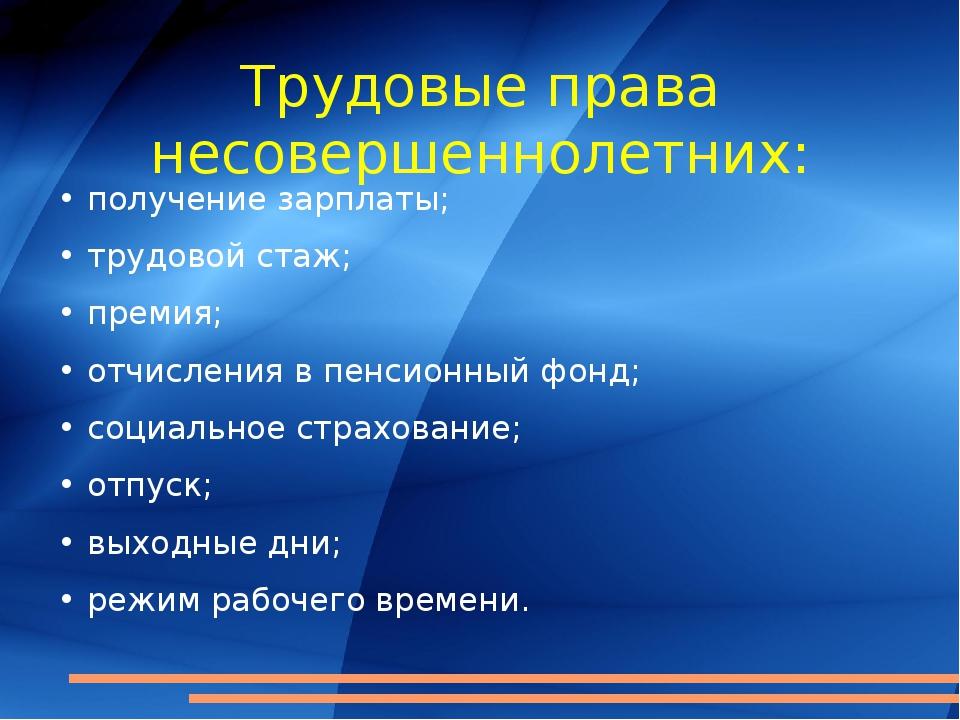 Трудовые права несовершеннолетних:

• получение зарплаты;
• трудовой стаж;
• премия;
• отчисления в пенсионный фонд;
• социальное страхование;
• отпуск;
• выходные дни;
• режим рабочего времени.